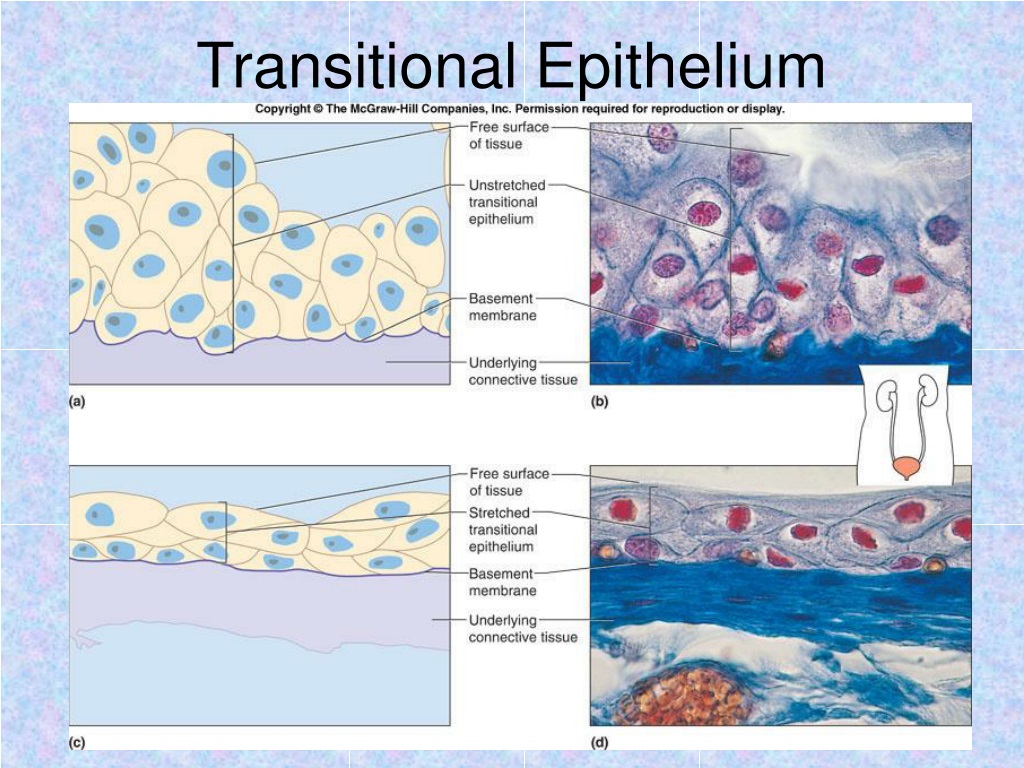 Transitional Epithelium

Copyright © The McGraw-Hill Companies, Inc. Permission required for reproduction or display.

Free surface of tissue

Unstretched transitional epithelium

Basement membrane

Underlying connective tissue

(a)

(b)

Free surface of tissue

Stretched transitional epithelium

Basement membrane

Underlying connective tissue

(c)

(d)